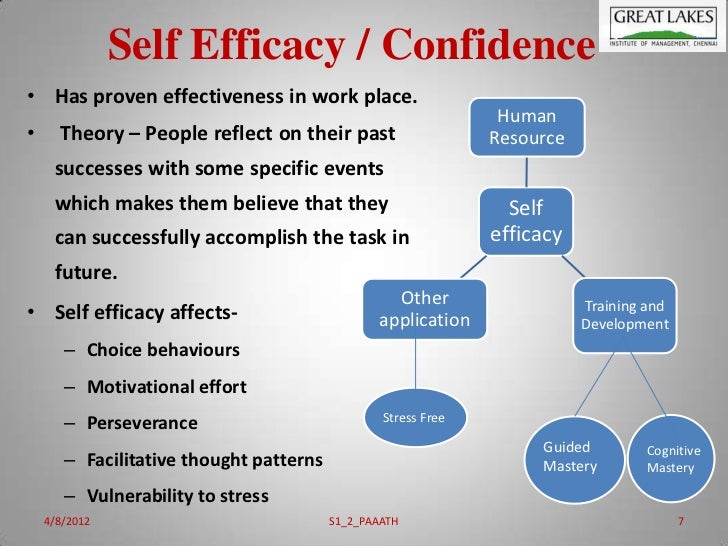 GREAT LAKES
INSTITUTE OF MANAGEMENT, CHENNAI

Self Efficacy / Confidence

• Has proven effectiveness in work place.
• Theory – People reflect on their past successes with some specific events which makes them believe that they can successfully accomplish the task in future.
• Self efficacy affects-
– Choice behaviours
– Motivational effort
– Perseverance
– Facilitative thought patterns
– Vulnerability to stress

Human Resource
Self efficacy
Other application
Training and Development
Stress Free
Guided Mastery
Cognitive Mastery

4/8/2012
S1_2_PAAATH
7